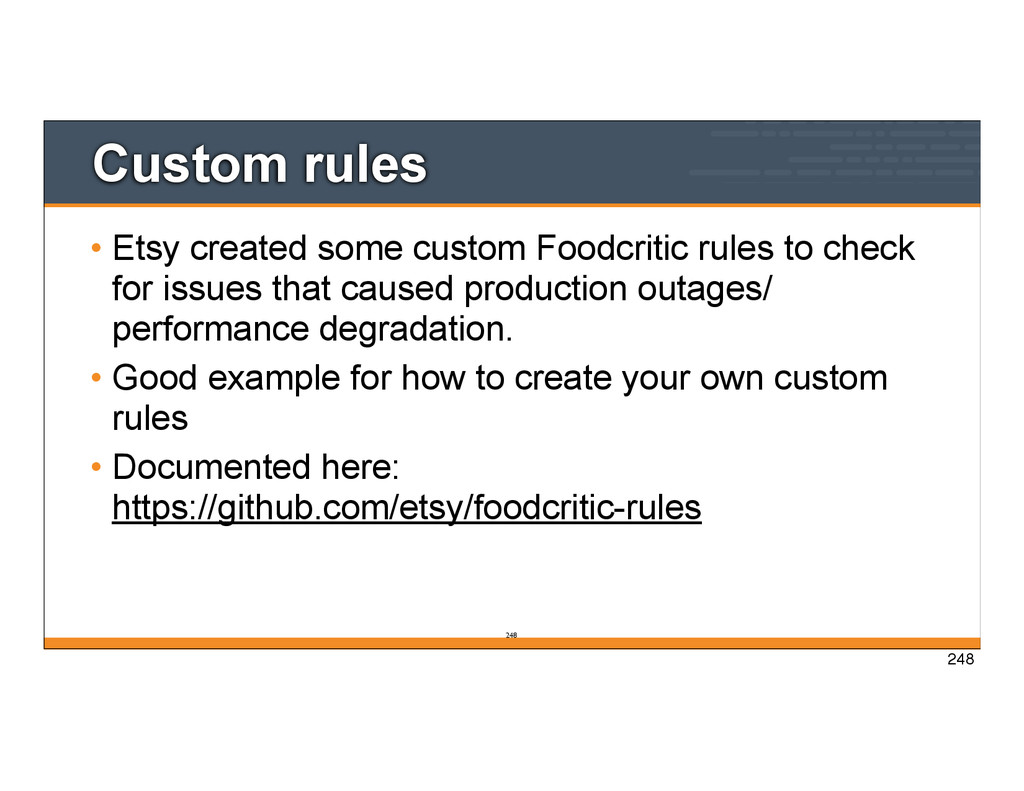 Custom rules

• Etsy created some custom Foodcritic rules to check for issues that caused production outages/ performance degradation.

• Good example for how to create your own custom rules

• Documented here: https://github.com/etsy/foodcritic-rules

248

248